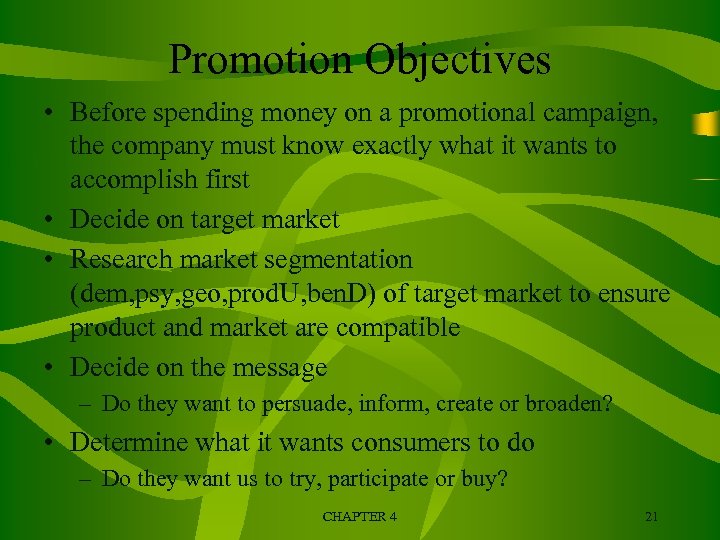 Promotion Objectives

• Before spending money on a promotional campaign, the company must know exactly what it wants to accomplish first

• Decide on target market

• Research market segmentation (dem,psy,geo,prodU,benD) of target market to ensure product and market are compatible

• Decide on the message

– Do they want to persuade, inform, create or broaden?

• Determine what it wants consumers to do

– Do they want us to try, participate or buy?

CHAPTER 4

21